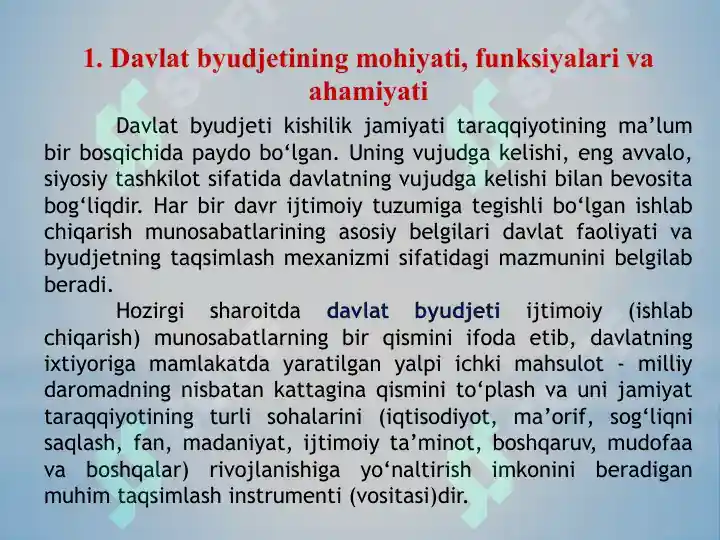 1. Davlat byudjetining mohiyati, funksiyalari va ahamiyati

Davlat byudjeti kishilik jamiyati taraqqiyotining ma’lum bir bosqichida paydo bo‘lgan. Uning vujudga kelishi, eng avvalo, siyosiy tashkilot sifatida davlatning vujudga kelishi bilan bevosita bog‘liqdir. Har bir davr ijtimoiy tuzumiga tegishli bo‘lgan ishlab chiqarish munosabatlarining asosiy belgilari davlat faoliyati va byudjetning taqsimlash mexanizmi sifatidagi mazmunini belgilab beradi.

Hozirgi sharoitda davlat byudjeti ijtimoiy (ishlab chiqarish) munosabatlarning bir qismini ifoda etib, davlatning ixtiyoriga mamlakatda yaratilgan yalpi ichki mahsulot - milliy daromadning nisbatan kattagina qismini to‘plash va uni jamiyat taraqqiyotining turli sohalarini (iqtisodiyot, ma’orif, sog‘liqni saqlash, fan, madaniyat, ijtimoiy ta’minot, boshqaruv, mudofaa va boshqalar) rivojlanishiga yo‘naltirish imkonini beradigan muhim taqsimlash instrumenti (vositasi)dir.